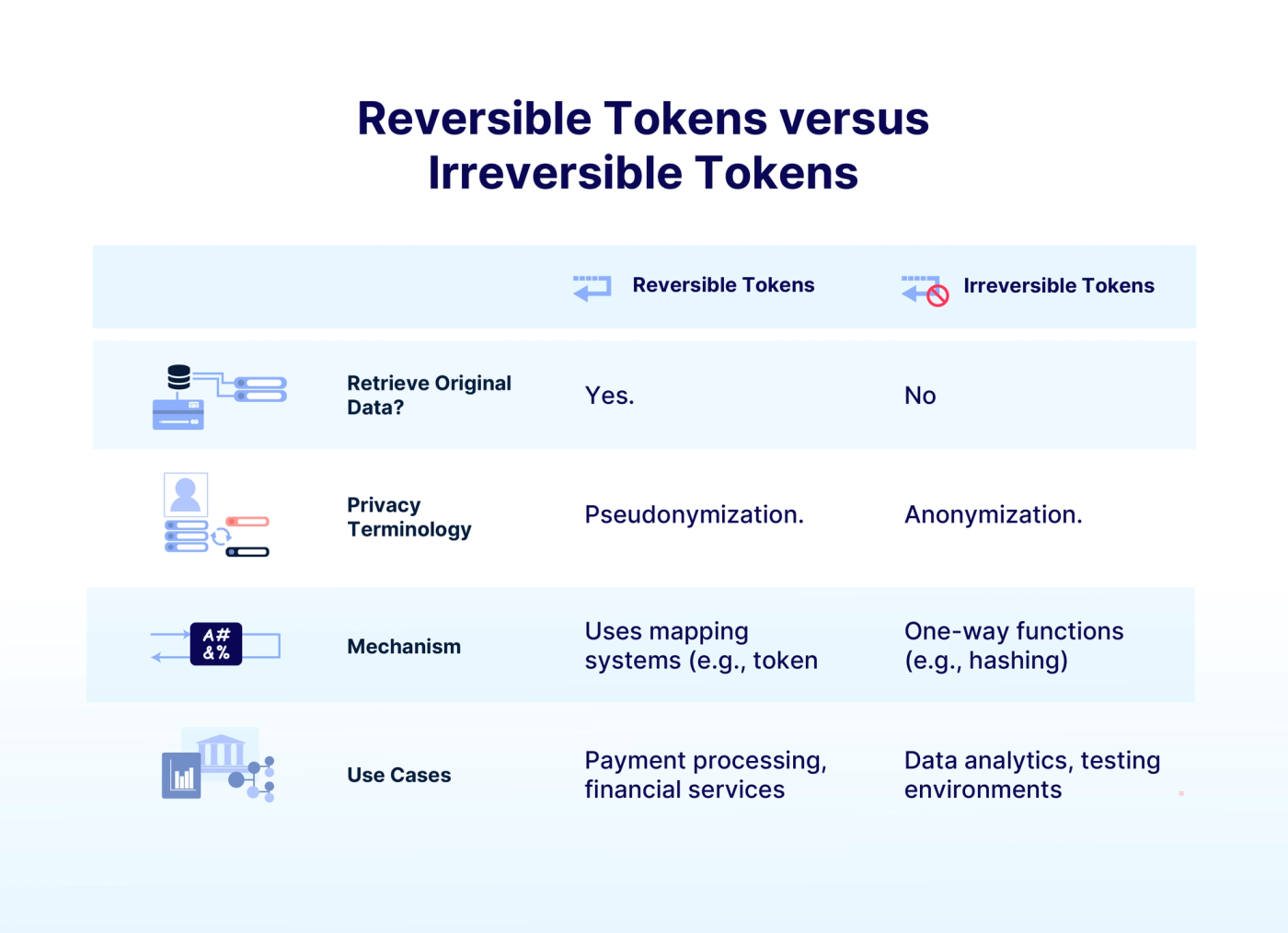 Reversible Tokens versus Irreversible Tokens

| | Reversible Tokens | Irreversible Tokens |
|---|---|---|
| Retrieve Original Data? | Yes. | No |
| Privacy Terminology | Pseudonymization. | Anonymization. |
| Mechanism | Uses mapping systems (e.g., token | One-way functions (e.g., hashing) |
| Use Cases | Payment processing, financial services | Data analytics, testing environments |

A#
&%